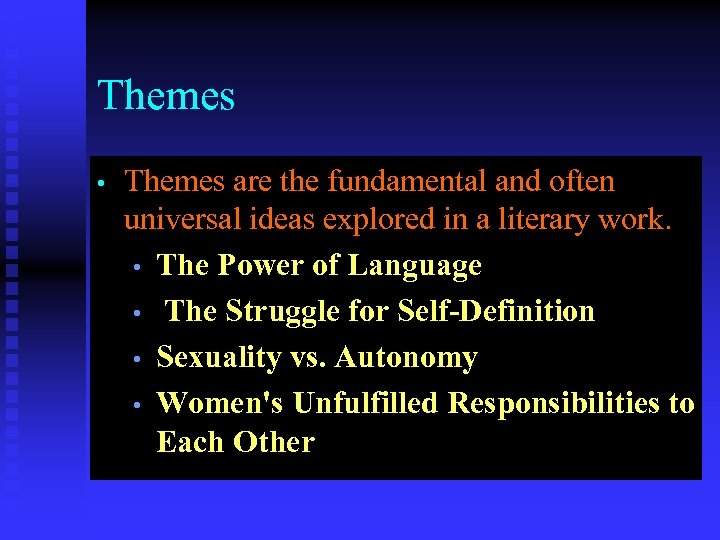 Themes

• Themes are the fundamental and often universal ideas explored in a literary work.
  • The Power of Language
  • The Struggle for Self-Definition
  • Sexuality vs. Autonomy
  • Women's Unfulfilled Responsibilities to Each Other